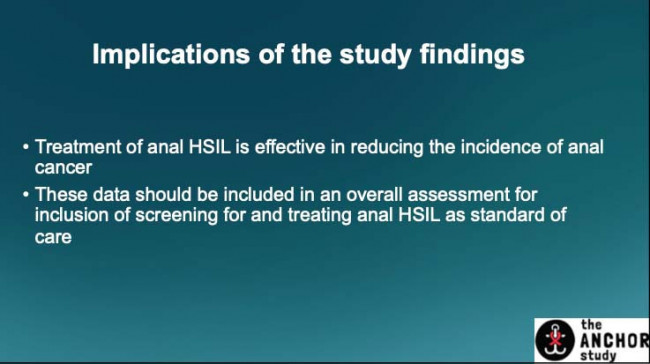 Implications of the study findings

• Treatment of anal HSIL is effective in reducing the incidence of anal cancer

• These data should be included in an overall assessment for inclusion of screening for and treating anal HSIL as standard of care

the ANCHOR study